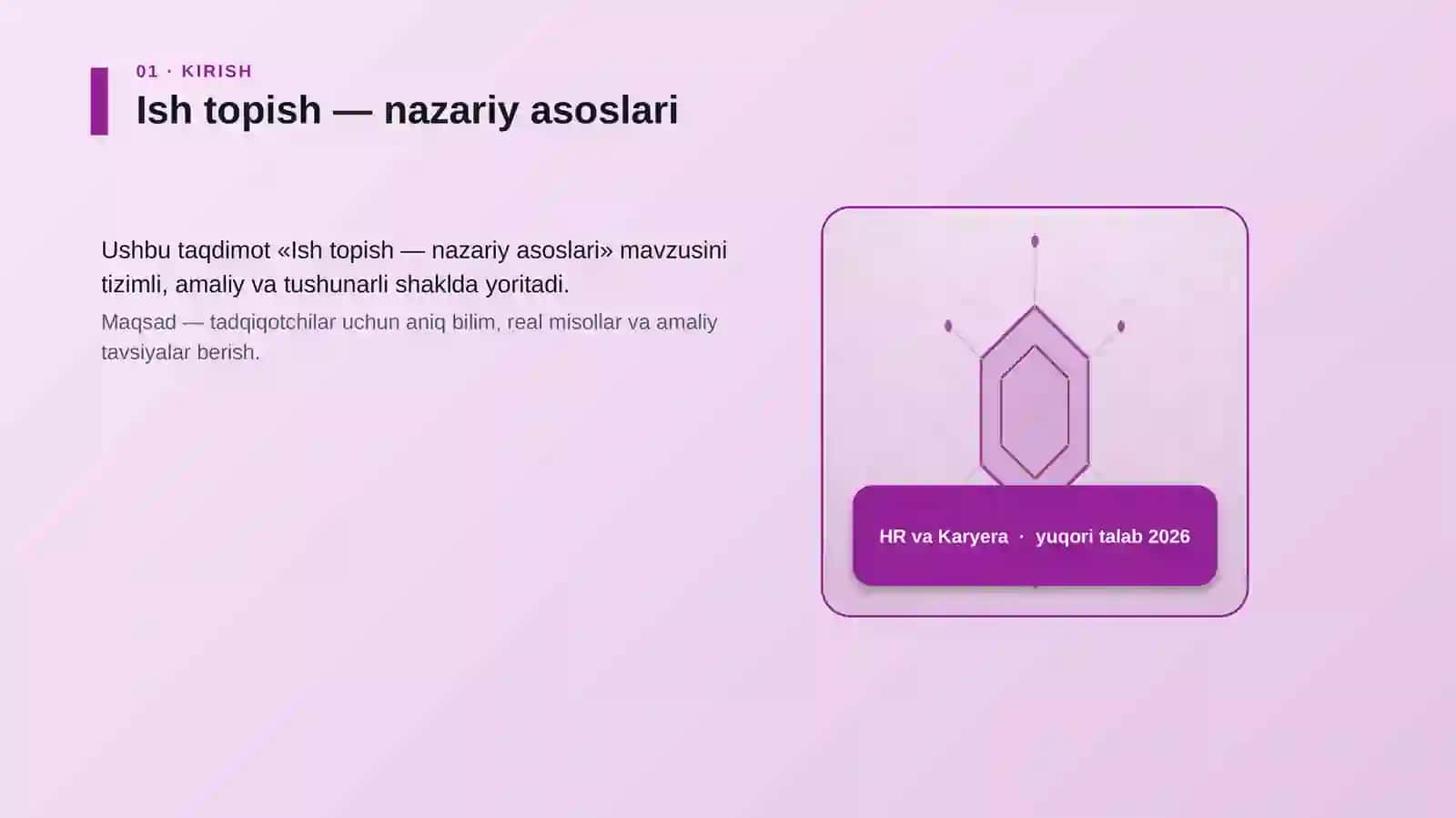 01 · KIRISH

Ish topish — nazariy asoslari

Ushbu taqdimot «Ish topish — nazariy asoslari» mavzusini tizimli, amaliy va tushunarli shaklda yoritadi.

Maqsad — tadqiqotchilar uchun aniq bilim, real misollar va amaliy tavsiyalar berish.

HR va Karyera · yuqori talab 2026